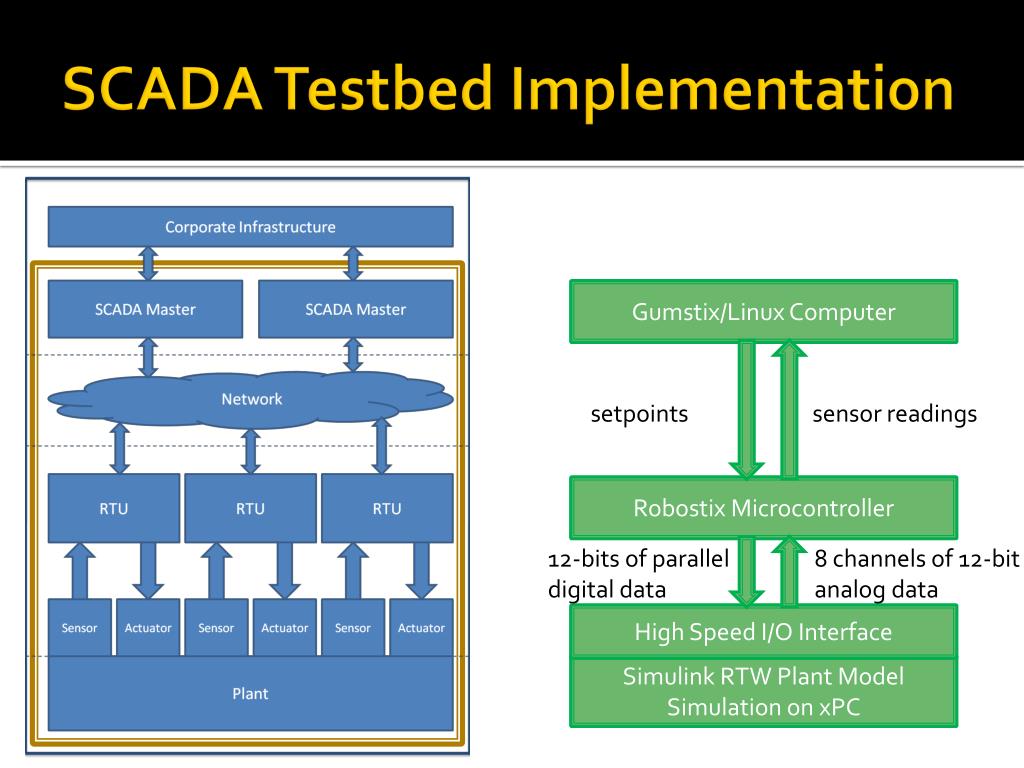 SCADA Testbed Implementation

Corporate Infrastructure

SCADA Master

SCADA Master

Network

RTU

RTU

RTU

Sensor

Actuator

Sensor

Actuator

Sensor

Actuator

Plant

Gumstix/Linux Computer

setpoints

sensor readings

Robostix Microcontroller

12-bits of parallel digital data

8 channels of 12-bit analog data

High Speed I/O Interface

Simulink RTW Plant Model Simulation on xPC